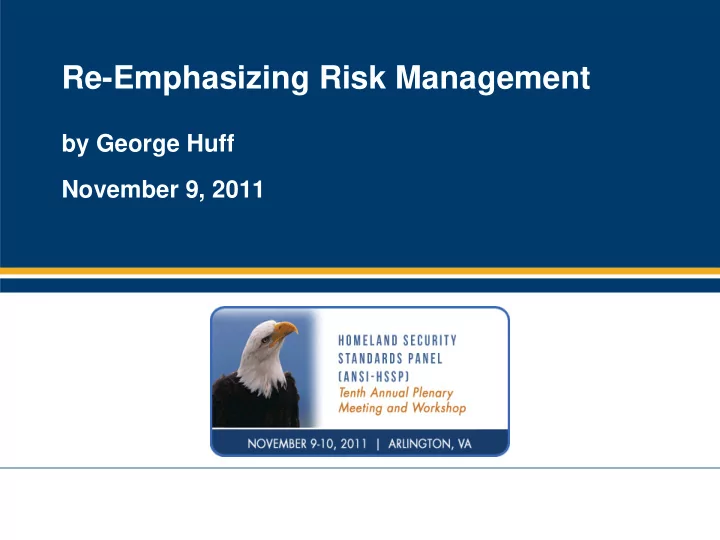 Re-Emphasizing Risk Management

by George Huff

November 9, 2011

HOMELAND SECURITY STANDARDS PANEL (ANSI-HSSP)
Tenth Annual Plenary Meeting and Workshop

NOVEMBER 9-10, 2011 | ARLINGTON, VA